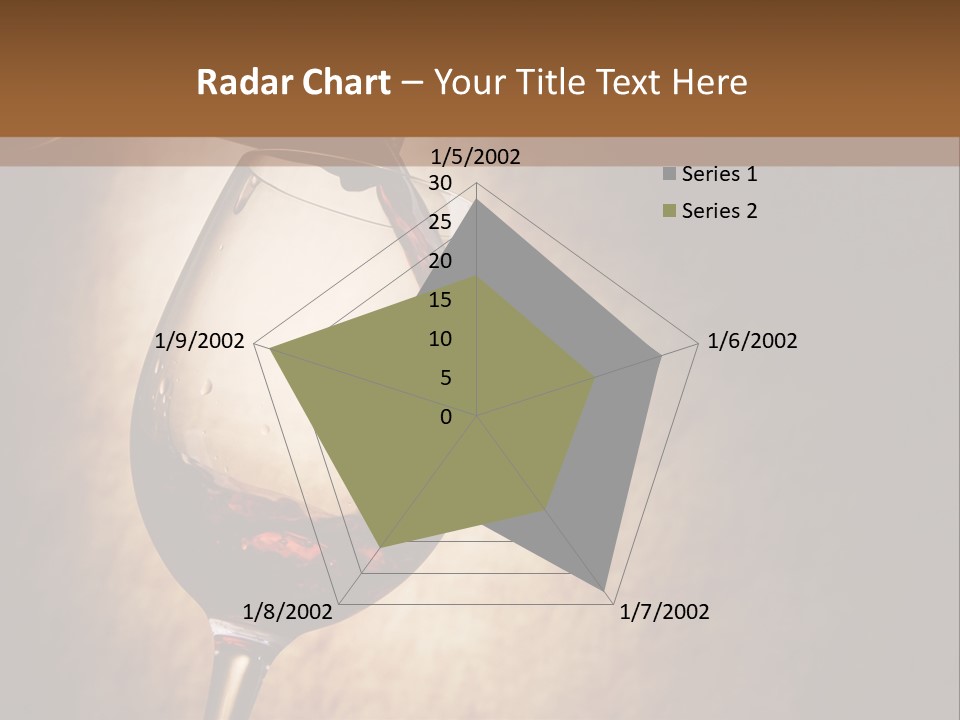 Radar Chart – Your Title Text Here

1/5/2002

30
25
20
15
10
5
0

1/6/2002

1/7/2002

1/8/2002

1/9/2002

Series 1
Series 2